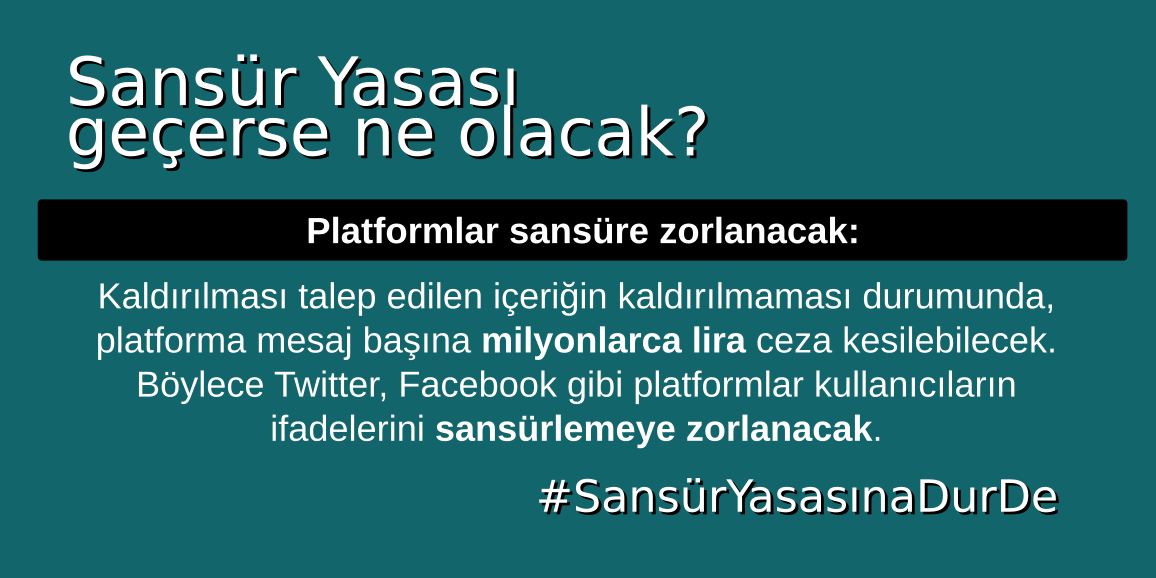 Sansür Yasası geçerse ne olacak?

Platformlar sansüre zorlanacak:

Kaldırılması talep edilen içeriğin kaldırılmaması durumunda, platforma mesaj başına milyonlarca lira ceza kesilebilecek. Böylece Twitter, Facebook gibi platformlar kullanıcıların ifadelerini sansürlemeye zorlanacak.

#SansürYasasınaDurDe